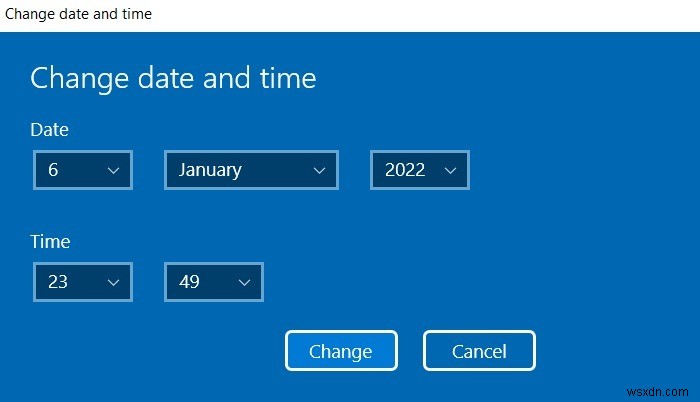 Change date and time

Change date and time

Date

6

January

2022

Time

23

49

Change

Cancel

wsxdn.com